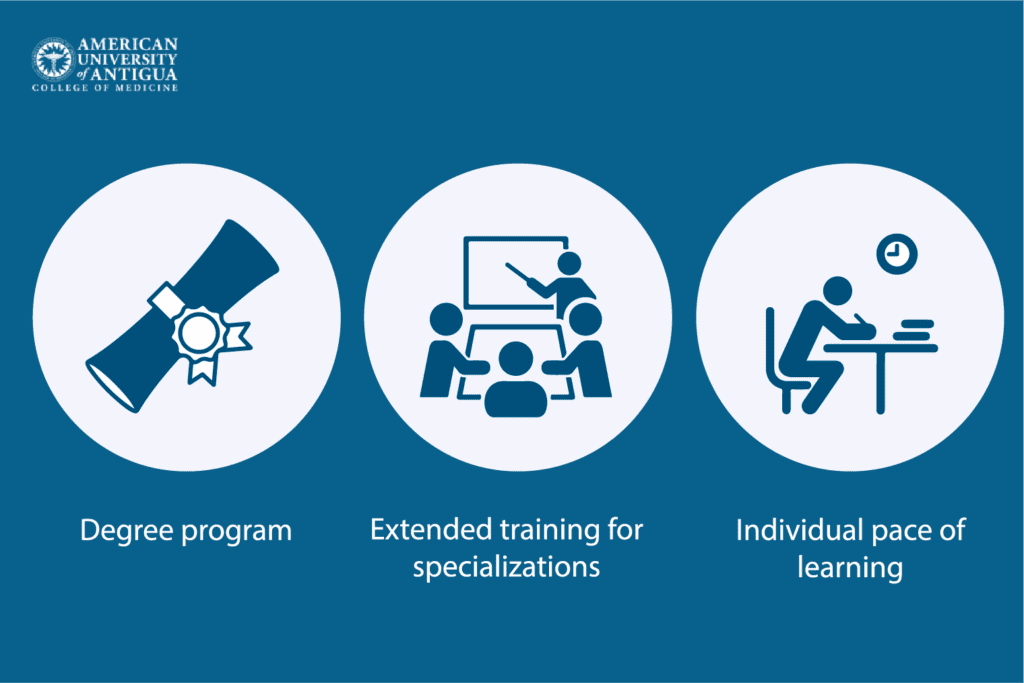 AMERICAN
UNIVERSITY
of ANTIGUA
COLLEGE OF MEDICINE

Degree program

Extended training for specializations

Individual pace of learning